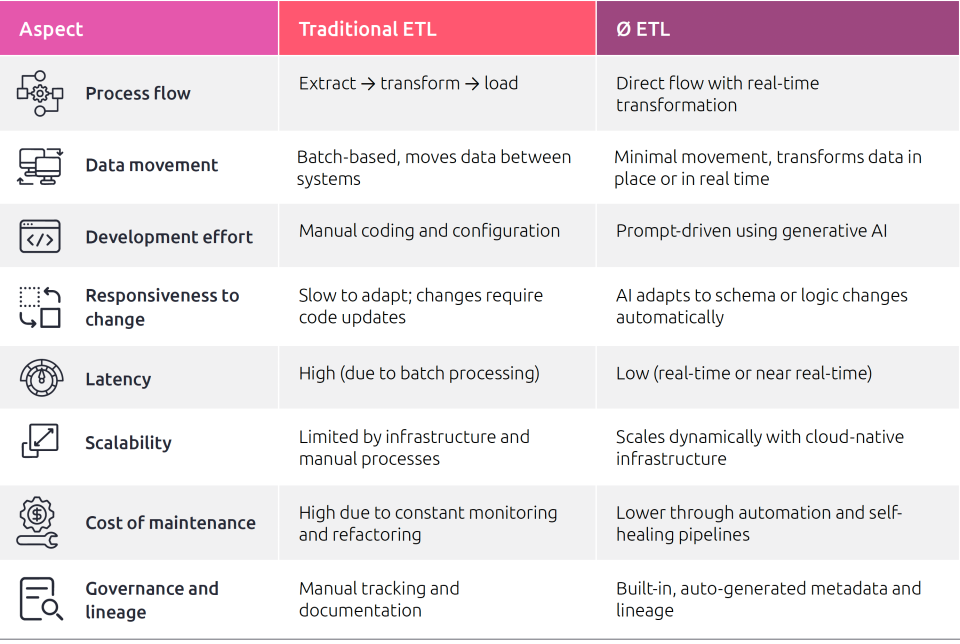 | Aspect | Traditional ETL | Ø ETL |
|---|---|---|
| Process flow | Extract → transform → load | Direct flow with real-time transformation |
| Data movement | Batch-based, moves data between systems | Minimal movement, transforms data in place or in real time |
| Development effort | Manual coding and configuration | Prompt-driven using generative AI |
| Responsiveness to change | Slow to adapt; changes require code updates | AI adapts to schema or logic changes automatically |
| Latency | High (due to batch processing) | Low (real-time or near real-time) |
| Scalability | Limited by infrastructure and manual processes | Scales dynamically with cloud-native infrastructure |
| Cost of maintenance | High due to constant monitoring and refactoring | Lower through automation and self-healing pipelines |
| Governance and lineage | Manual tracking and documentation | Built-in, auto-generated metadata and lineage |